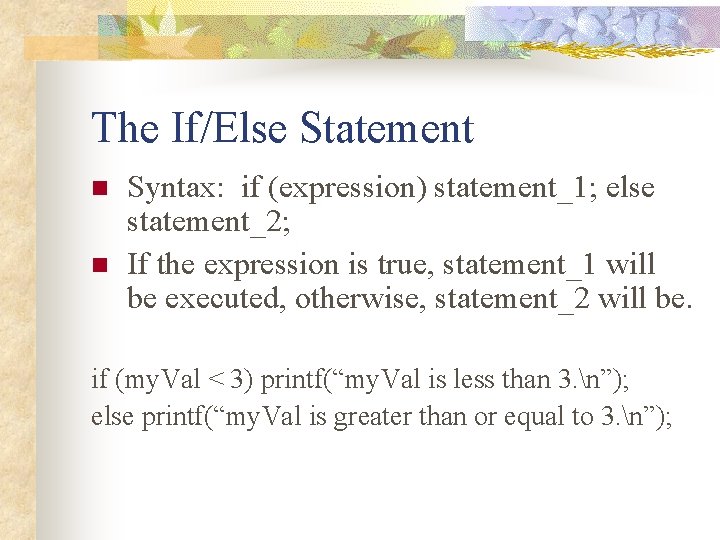 The If/Else Statement

Syntax: if (expression) statement_1; else statement_2;

If the expression is true, statement_1 will be executed, otherwise, statement_2 will be.

if (myVal < 3) printf(“myVal is less than 3.\n”);
else printf(“myVal is greater than or equal to 3.\n”);